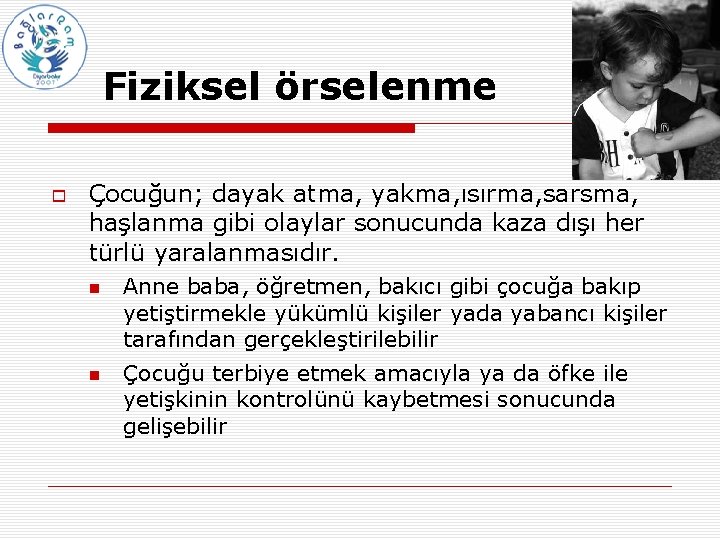 BağlarRam
Diyarbakır
2007

Fiziksel örselenme

Çocuğun; dayak atma, yakma,ısırma,sarsma, haşlanma gibi olaylar sonucunda kaza dışı her türlü yaralanmasıdır.

Anne baba, öğretmen, bakıcı gibi çocuğa bakıp yetiştirmekle yükümlü kişiler yada yabancı kişiler tarafından gerçekleştirilebilir

Çocuğu terbiye etmek amacıyla ya da öfke ile yetişkinin kontrolünü kaybetmesi sonucunda gelişebilir